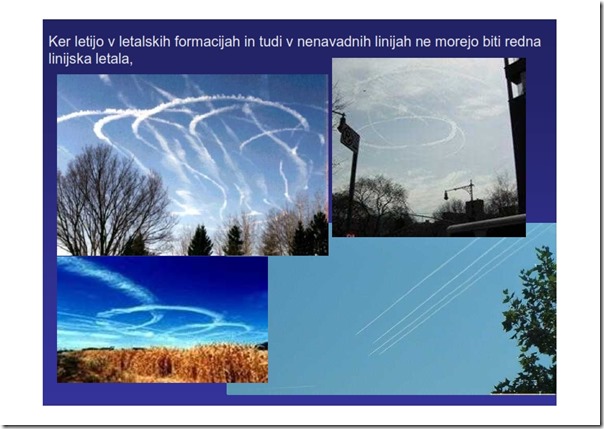 Ker letijo v letalskih formacijah in tudi v nenavadnih linijah ne morejo biti redna linijska letala,